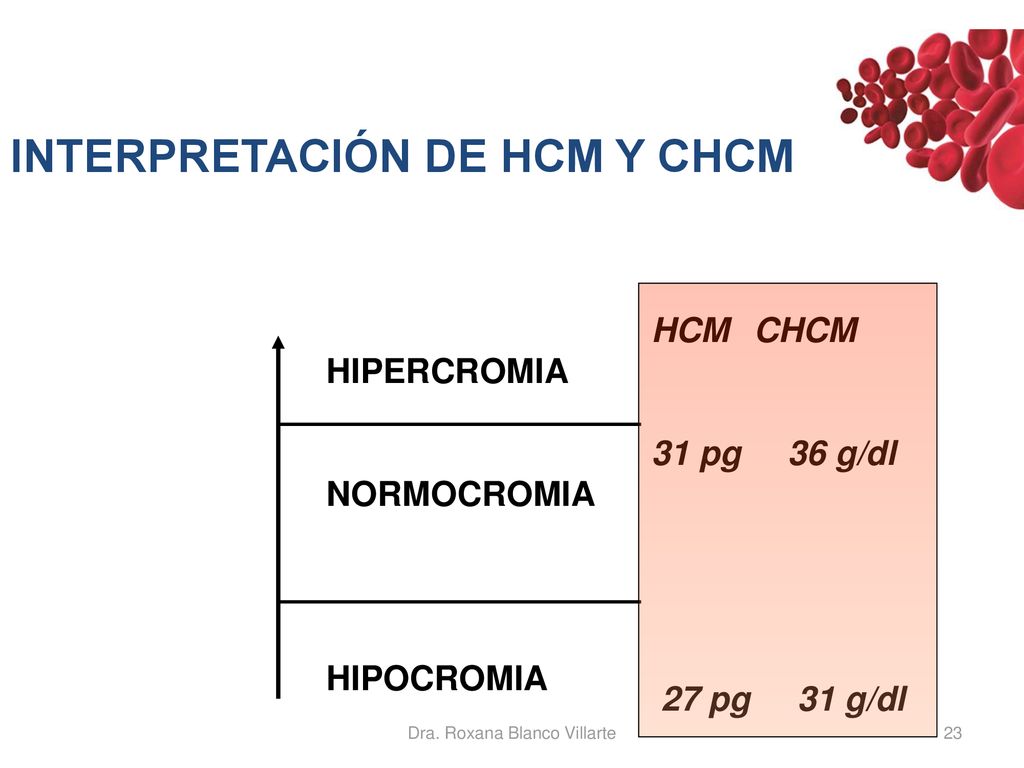 INTERPRETACIÓN DE HCM Y CHCM

HIPERCROMIA

NORMOCROMIA

HIPOCROMIA

HCM CHCM

31 pg 36 g/dl

27 pg 31 g/dl

Dra. Roxana Blanco Villarte

23